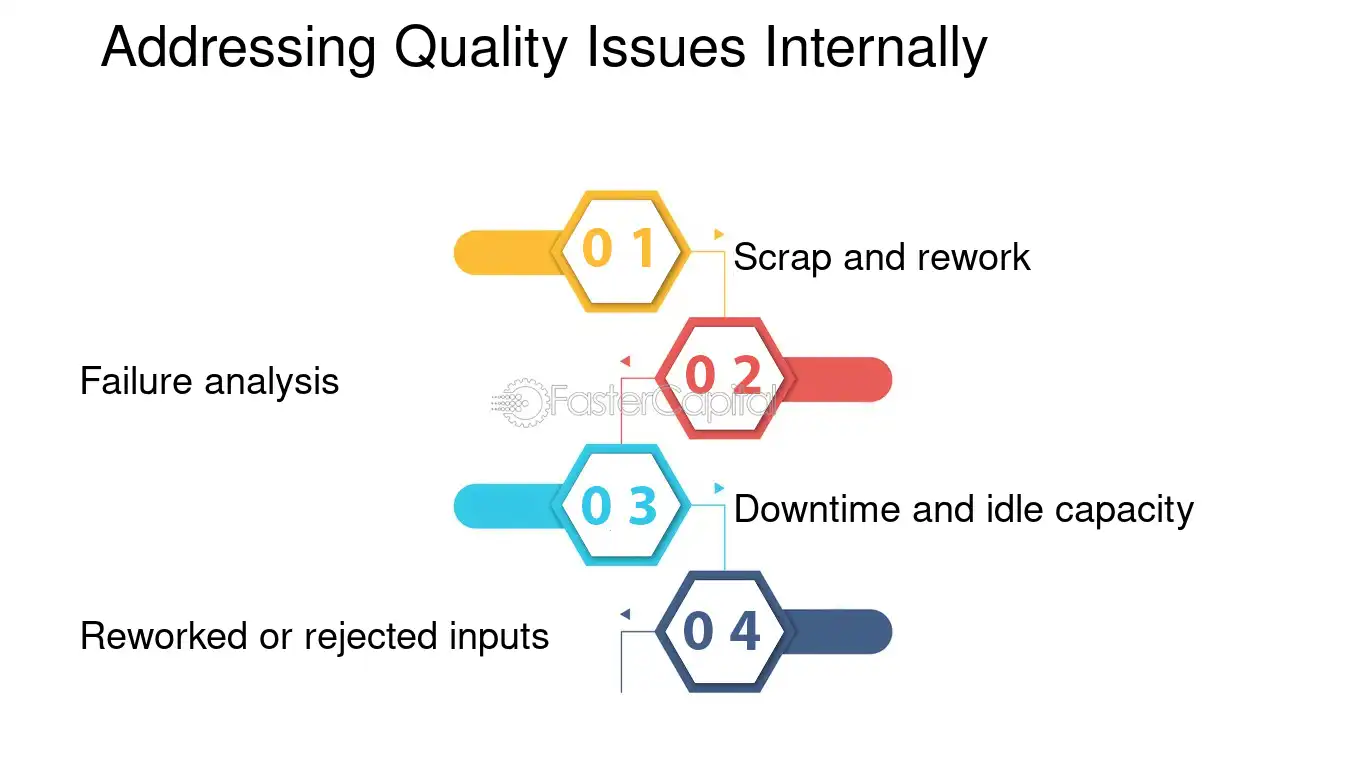 Addressing Quality Issues Internally

0 1
Scrap and rework

0 2
Failure analysis

FasterCapital

0 3
Downtime and idle capacity

0 4
Reworked or rejected inputs